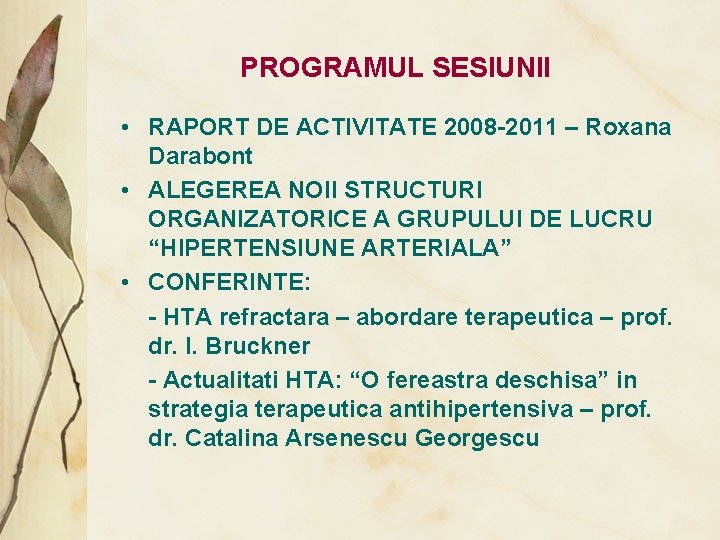 PROGRAMUL SESIUNII

• RAPORT DE ACTIVITATE 2008-2011 – Roxana Darabont

• ALEGEREA NOII STRUCTURI ORGANIZATORICE A GRUPULUI DE LUCRU “HIPERTENSIUNE ARTERIALA”

• CONFERINTE:

- HTA refractara – abordare terapeutica – prof. dr. I. Bruckner

- Actualitati HTA: “O fereastra deschisa” in strategia terapeutica antihipertensiva – prof. dr. Catalina Arsenescu Georgescu